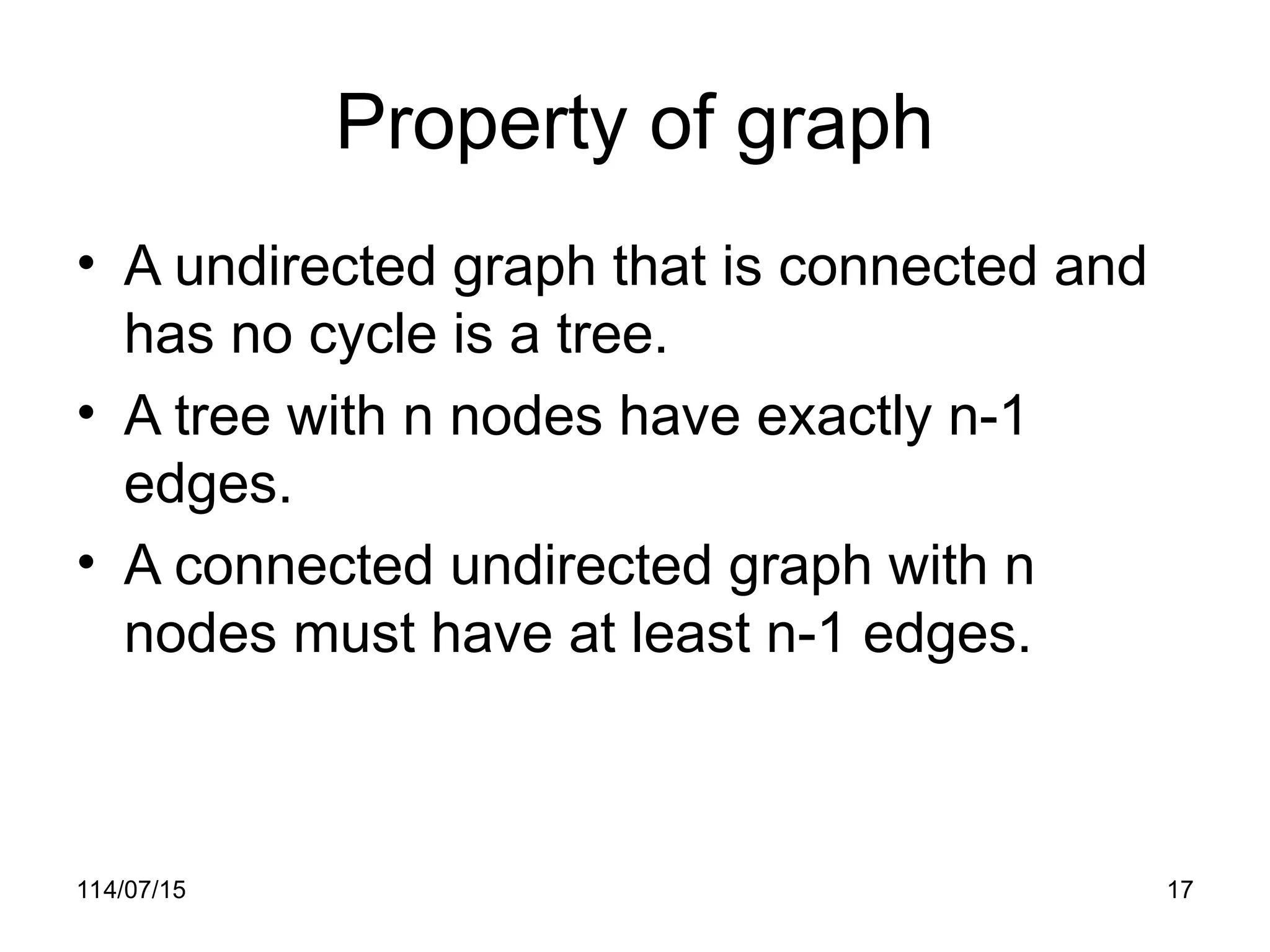 Property of graph

• A undirected graph that is connected and has no cycle is a tree.
• A tree with n nodes have exactly n-1 edges.
• A connected undirected graph with n nodes must have at least n-1 edges.

114/07/15

17